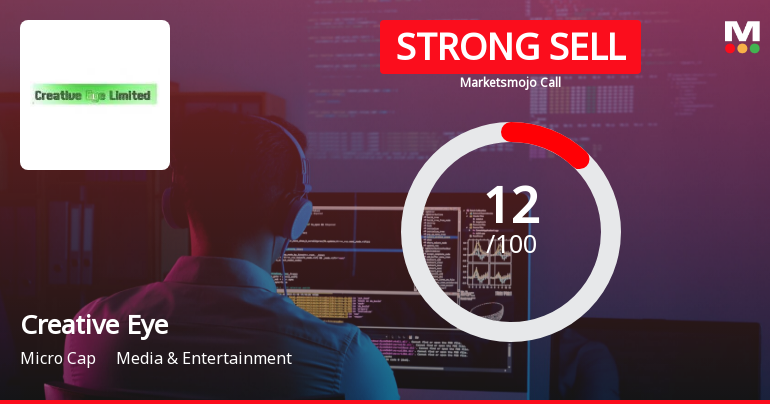 Creative Eye Limited

STRONG SELL
Marketsmojo Call

M

12
/100

Creative Eye
Micro Cap Media & Entertainment